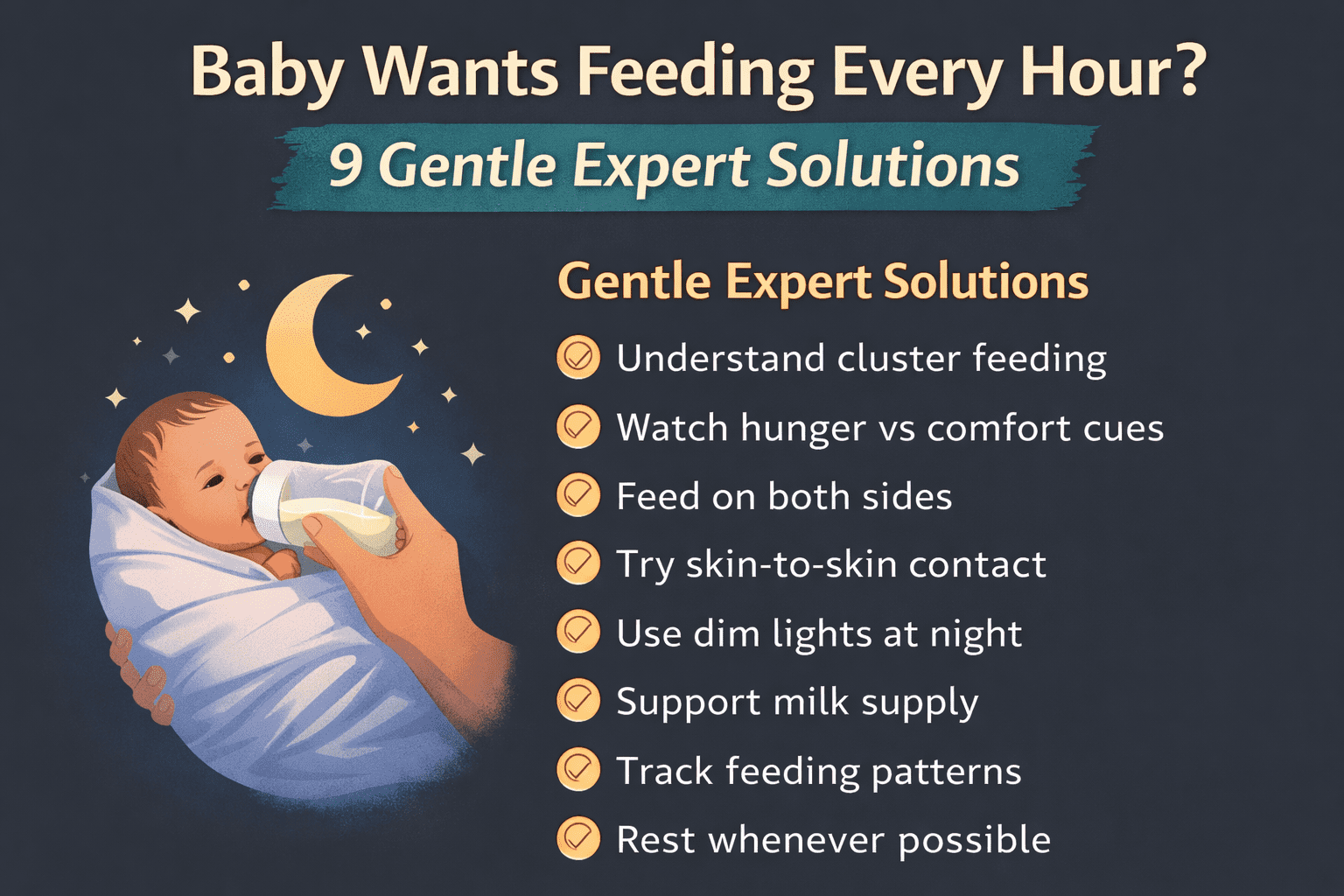 Baby Wants Feeding Every Hour?

9 Gentle Expert Solutions

Gentle Expert Solutions

Understand cluster feeding

Watch hunger vs comfort cues

Feed on both sides

Try skin-to-skin contact

Use dim lights at night

Support milk supply

Track feeding patterns

Rest whenever possible